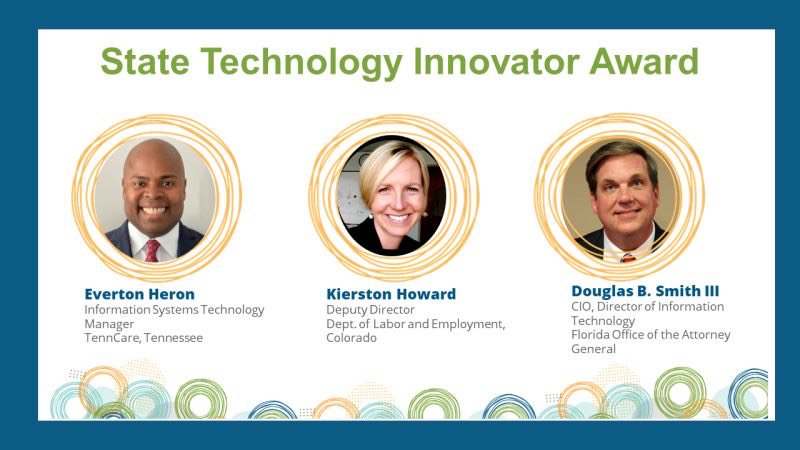 State Technology Innovator Award

Everton Heron
Information Systems Technology Manager
TennCare, Tennessee

Kierston Howard
Deputy Director
Dept. of Labor and Employment, Colorado

Douglas B. Smith III
CIO, Director of Information Technology
Florida Office of the Attorney General